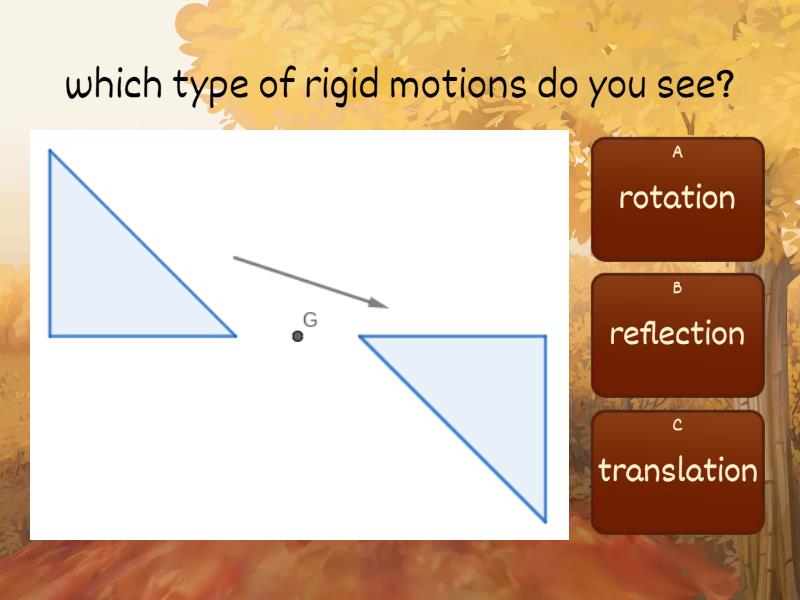 which type of rigid motions do you see?

G

A
rotation

B
reflection

C
translation